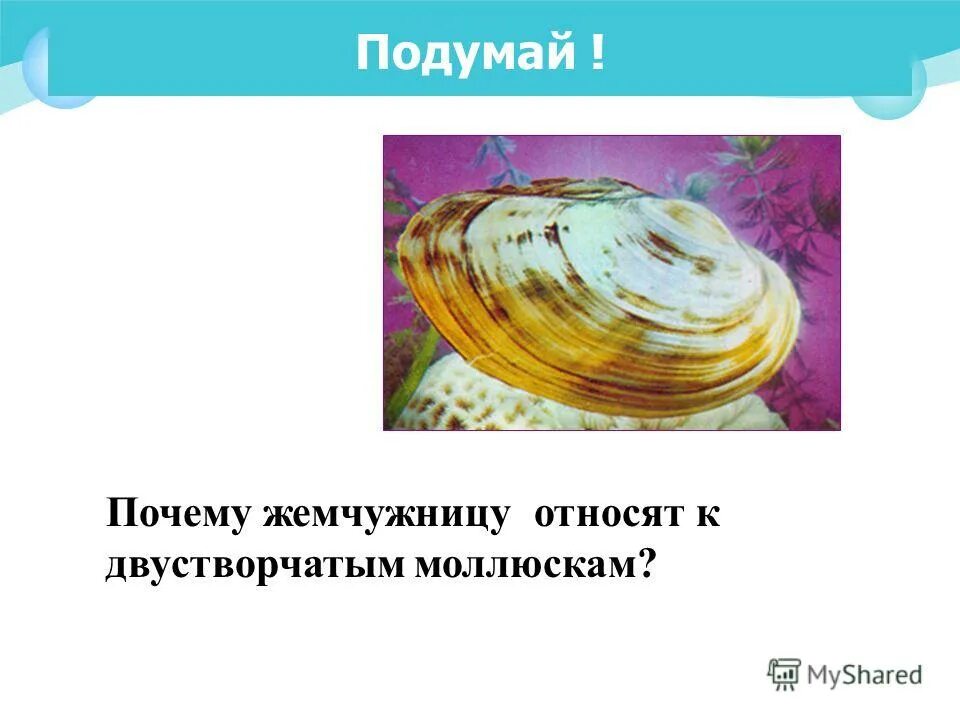 Подумай !

Почему жемчужницу относят к двустворчатым моллюскам?

MyShared